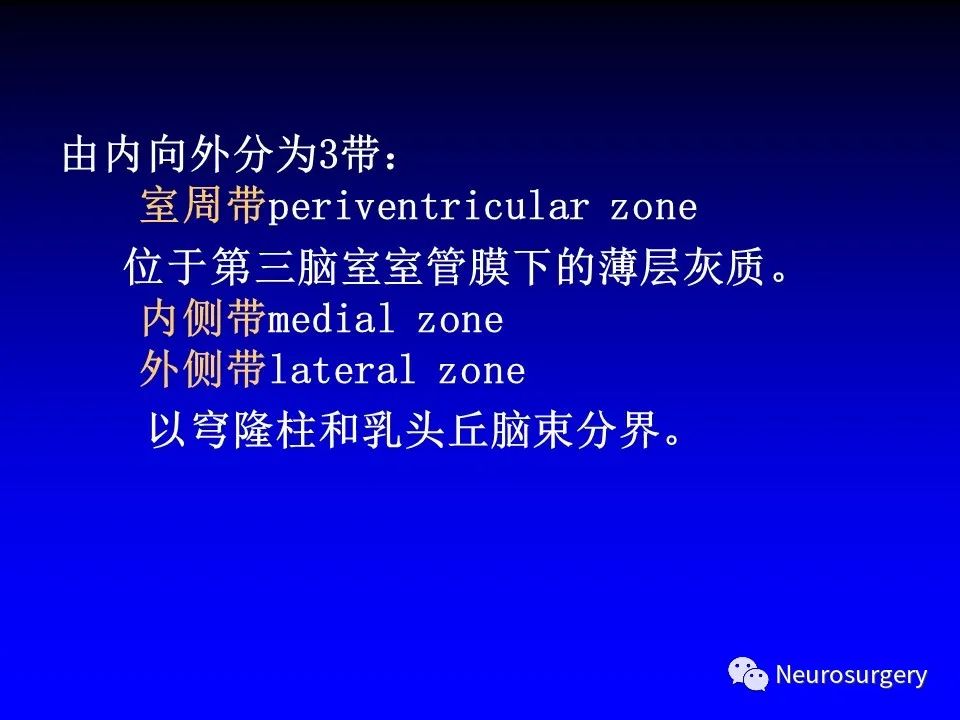 由内向外分为3带：
室周带periventricular zone
位于第三脑室室管膜下的薄层灰质。
内侧带medial zone
外侧带lateral zone
以穹隆柱和乳头丘脑束分界。

Neurosurgery